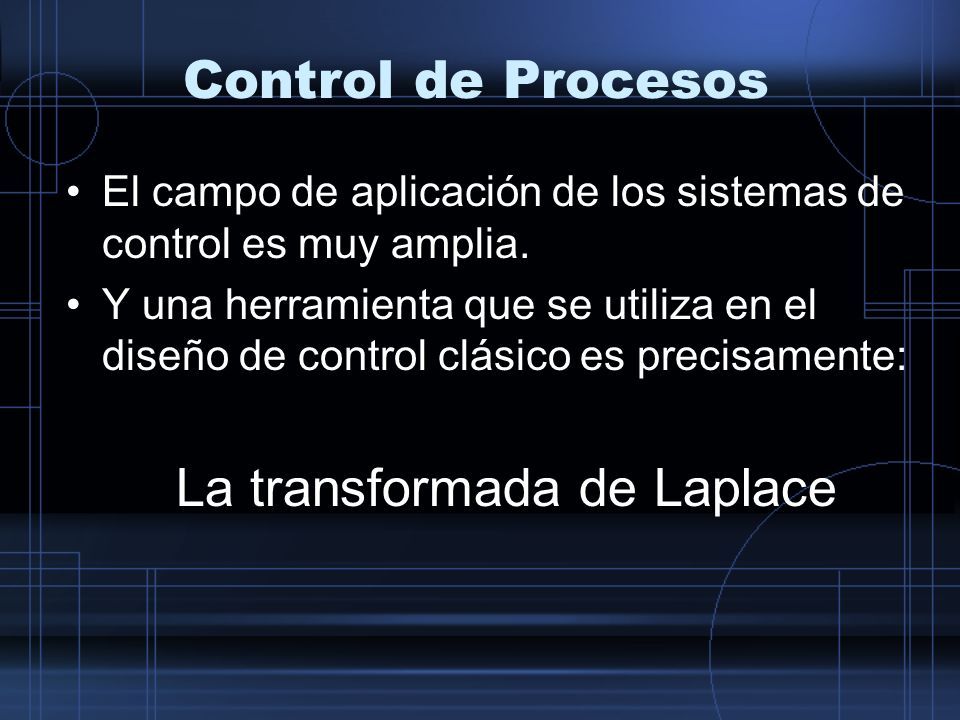 Control de Procesos

• El campo de aplicación de los sistemas de control es muy amplia.
• Y una herramienta que se utiliza en el diseño de control clásico es precisamente:

La transformada de Laplace